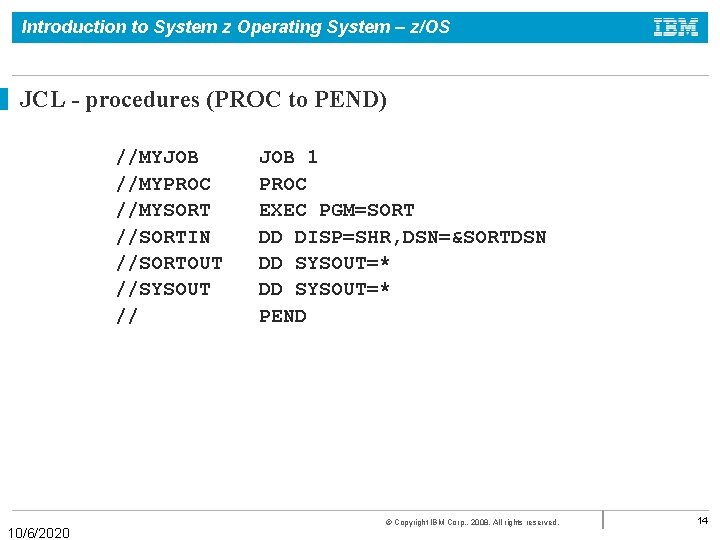 Introduction to System z Operating System – z/OS

IBM

JCL - procedures (PROC to PEND)

//MYJOB JOB 1
//MYPROC PROC
//MYSORT EXEC PGM=SORT
//SORTIN DD DISP=SHR,DSN=&SORTDSN
//SORTOUT DD SYSOUT=*
//SYSOUT DD SYSOUT=*
// PEND

© Copyright IBM Corp., 2008. All rights reserved.

14

10/6/2020